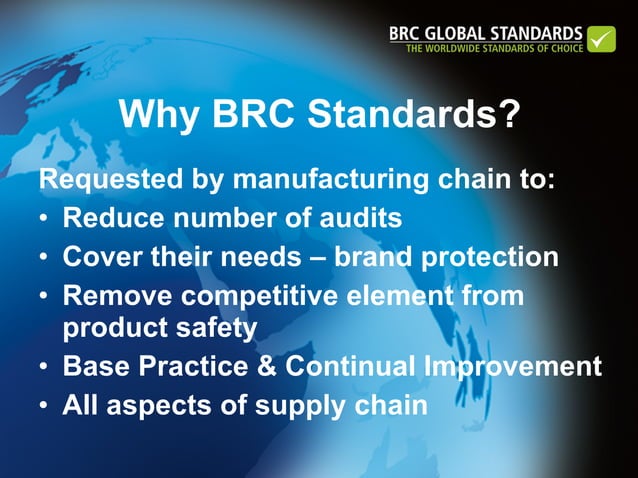 BRC GLOBAL STANDARDS
THE WORLDWIDE STANDARDS OF CHOICE

Why BRC Standards?

Requested by manufacturing chain to:
• Reduce number of audits
• Cover their needs – brand protection
• Remove competitive element from product safety
• Base Practice & Continual Improvement
• All aspects of supply chain